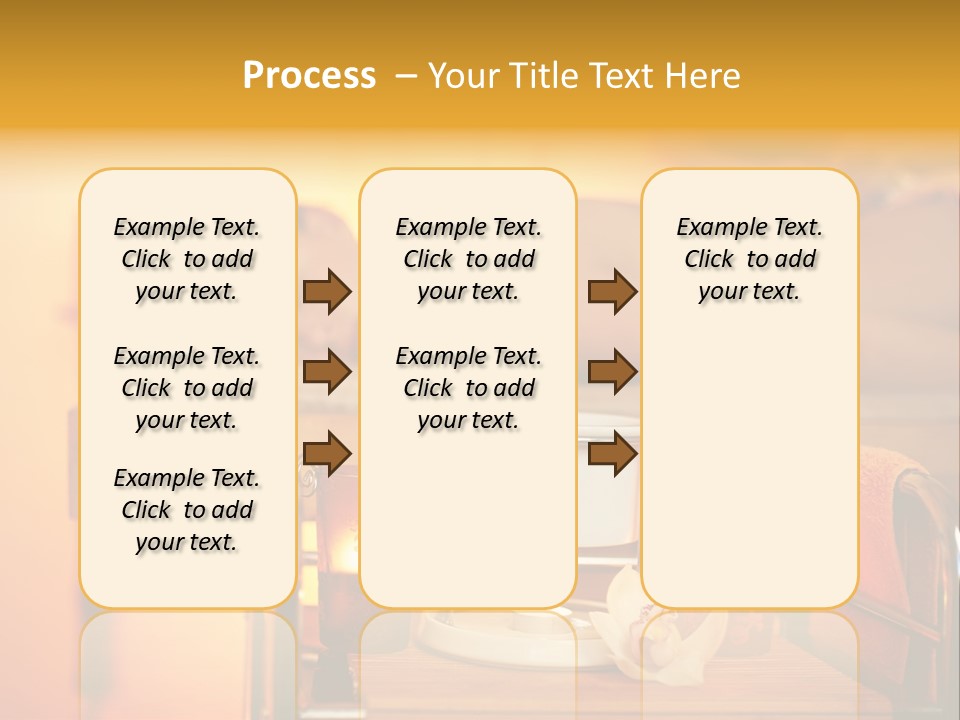 Process – Your Title Text Here

Example Text. Click to add your text.

Example Text. Click to add your text.

Example Text. Click to add your text.

Example Text. Click to add your text.

Example Text. Click to add your text.

Example Text. Click to add your text.